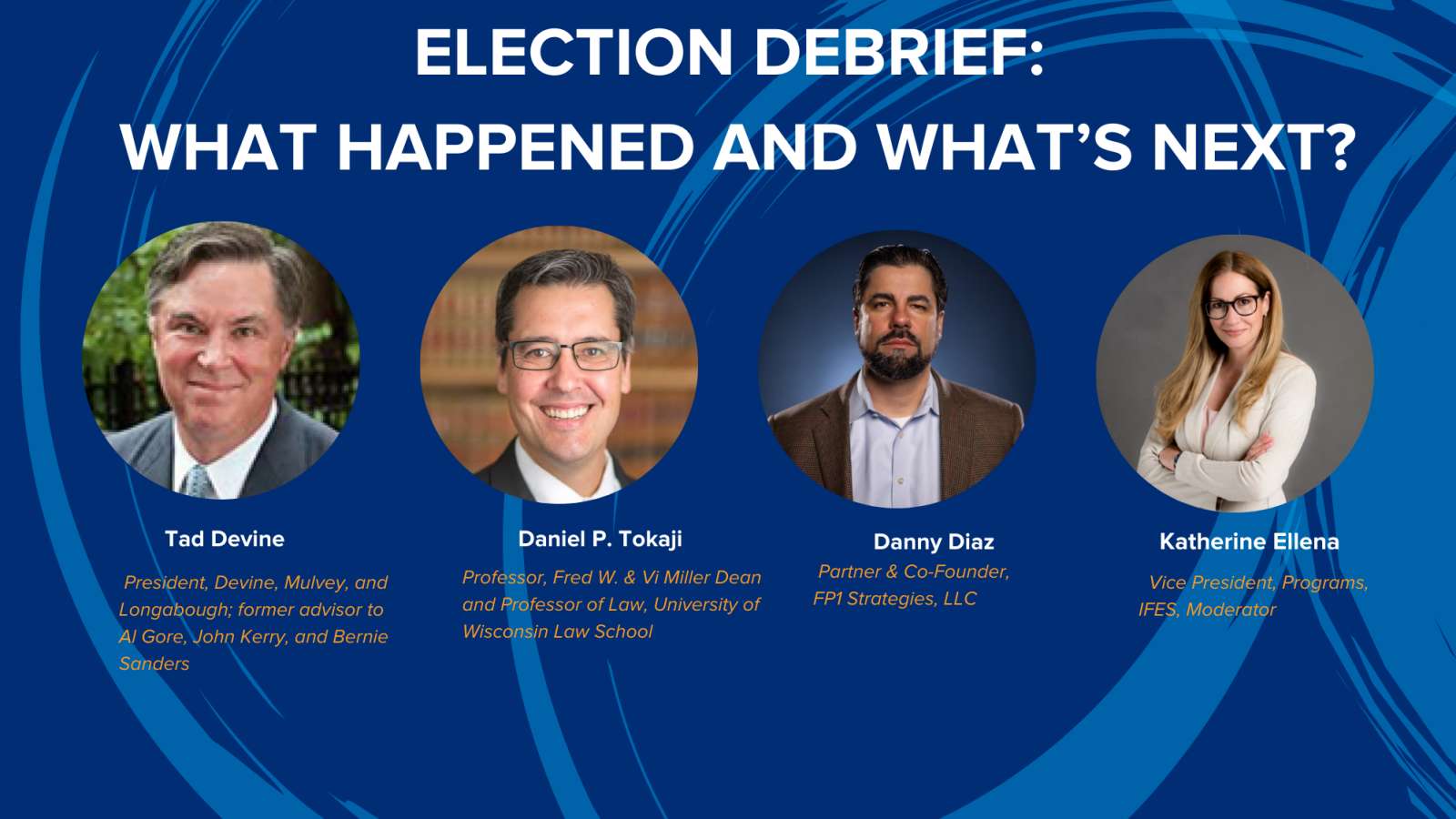 ELECTION DEBRIEF:
WHAT HAPPENED AND WHAT'S NEXT?

Tad Devine

President, Devine, Mulvey, and Longabough; former advisor to Al Gore, John Kerry, and Bernie Sanders

Daniel P. Tokaji

Professor, Fred W. & Vi Miller Dean and Professor of Law, University of Wisconsin Law School

Danny Diaz

Partner & Co-Founder, FP1 Strategies, LLC

Katherine Ellena

Vice President, Programs, IFES, Moderator